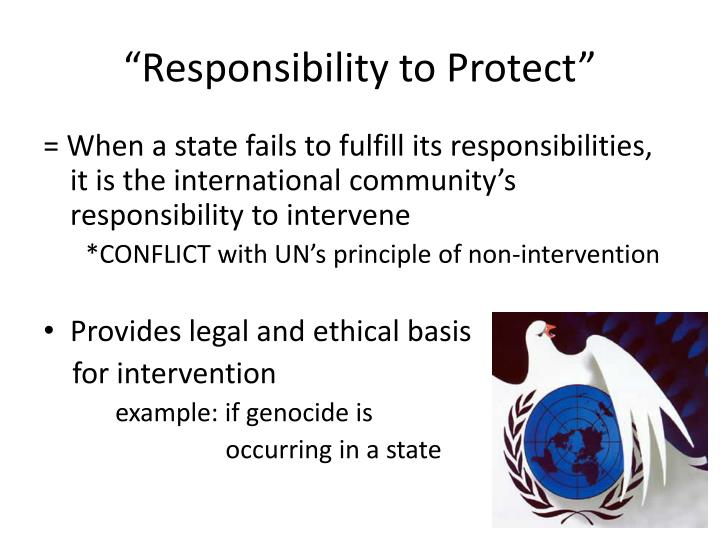 “Responsibility to Protect”

= When a state fails to fulfill its responsibilities, it is the international community’s responsibility to intervene

*CONFLICT with UN’s principle of non-intervention

• Provides legal and ethical basis for intervention

example: if genocide is occurring in a state